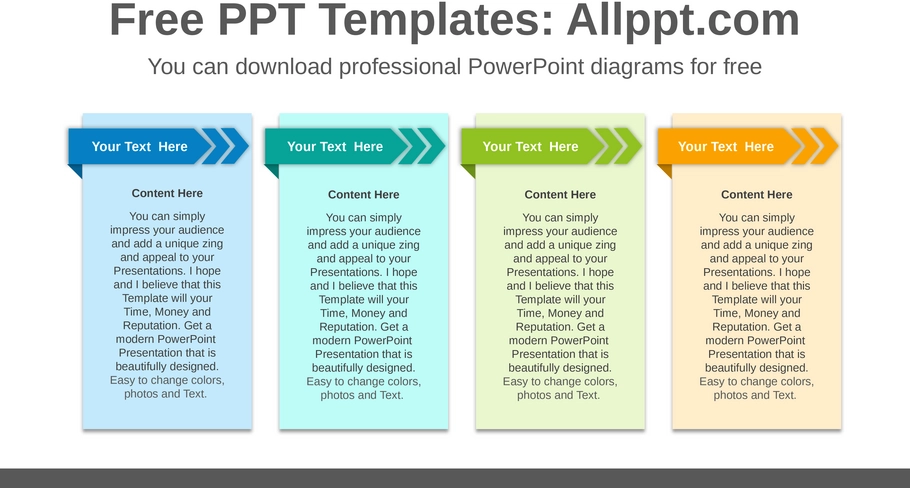 Free PPT Templates: Allppt.com

You can download professional PowerPoint diagrams for free

Your Text Here

Content Here

You can simply impress your audience and add a unique zing and appeal to your Presentations. I hope and I believe that this Template will your Time, Money and Reputation. Get a modern PowerPoint Presentation that is beautifully designed. Easy to change colors, photos and Text.

Your Text Here

Content Here

You can simply impress your audience and add a unique zing and appeal to your Presentations. I hope and I believe that this Template will your Time, Money and Reputation. Get a modern PowerPoint Presentation that is beautifully designed. Easy to change colors, photos and Text.

Your Text Here

Content Here

You can simply impress your audience and add a unique zing and appeal to your Presentations. I hope and I believe that this Template will your Time, Money and Reputation. Get a modern PowerPoint Presentation that is beautifully designed. Easy to change colors, photos and Text.

Your Text Here

Content Here

You can simply impress your audience and add a unique zing and appeal to your Presentations. I hope and I believe that this Template will your Time, Money and Reputation. Get a modern PowerPoint Presentation that is beautifully designed. Easy to change colors, photos and Text.